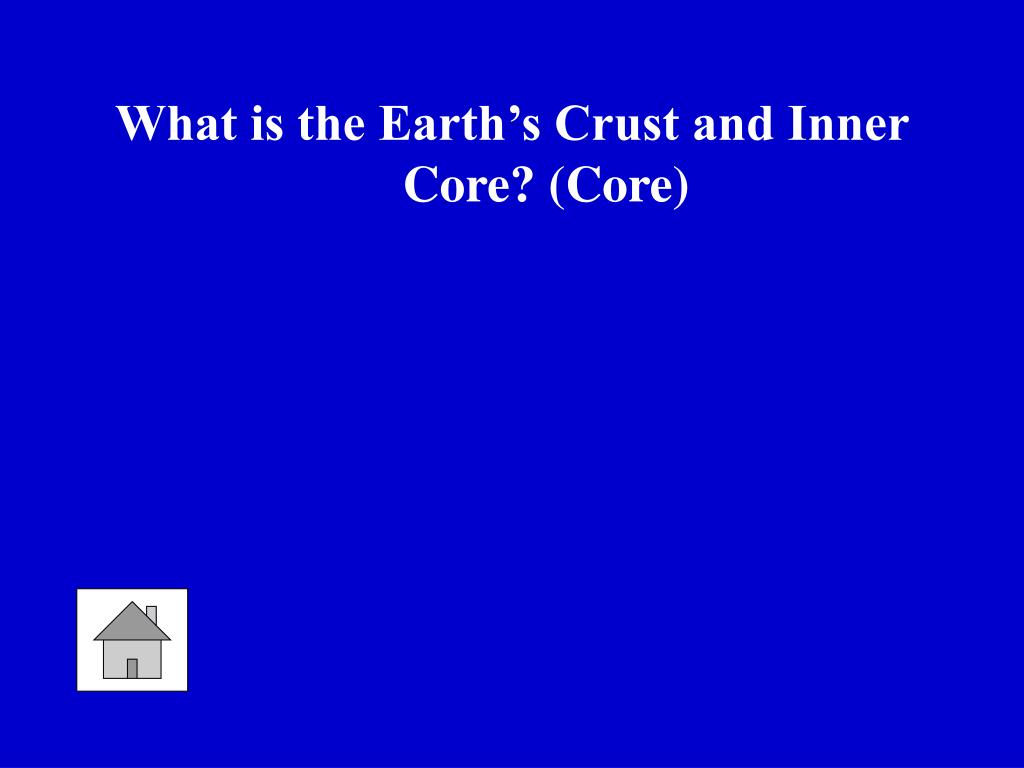 What is the Earth’s Crust and Inner Core? (Core)